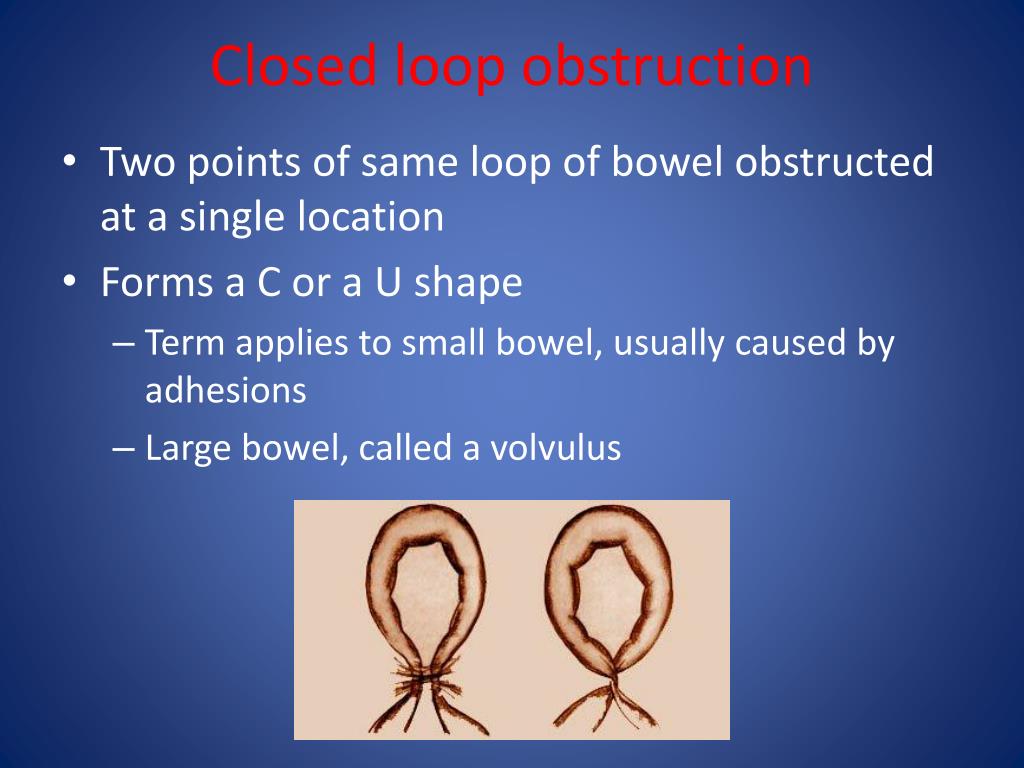 Closed loop obstruction

• Two points of same loop of bowel obstructed at a single location
• Forms a C or a U shape
  – Term applies to small bowel, usually caused by adhesions
  – Large bowel, called a volvulus